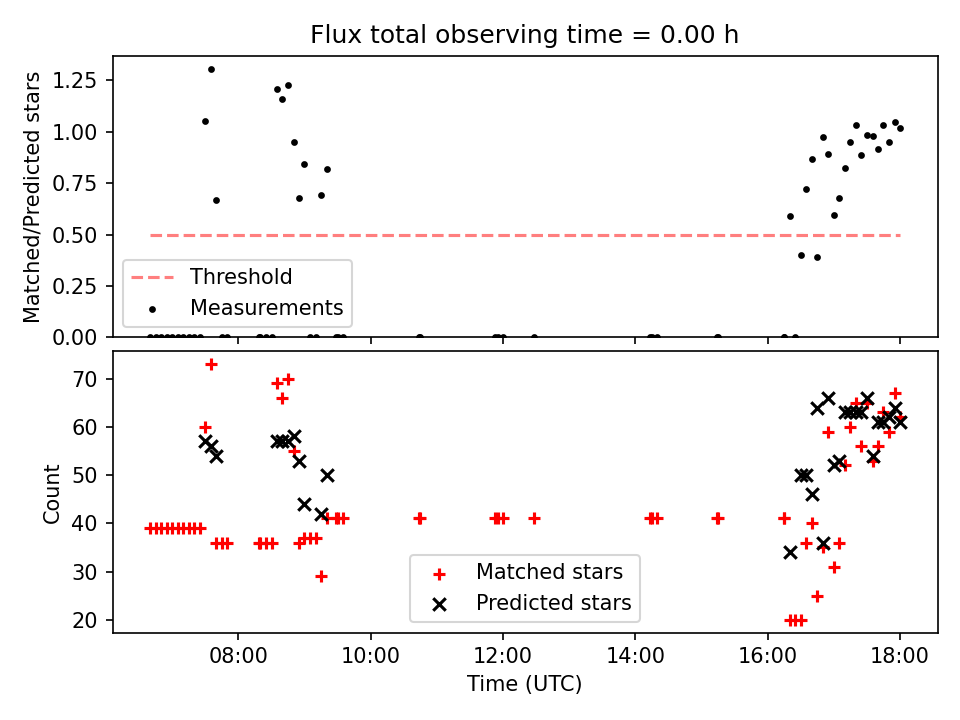 Flux total observing time = 0.00 h

Matched/Predicted stars

1.25
1.00
0.75
0.50
0.25
0.00

Threshold
Measurements

Count

70
60
50
40
30
20

Matched stars
Predicted stars

08:00
10:00
12:00
14:00
16:00
18:00

Time (UTC)